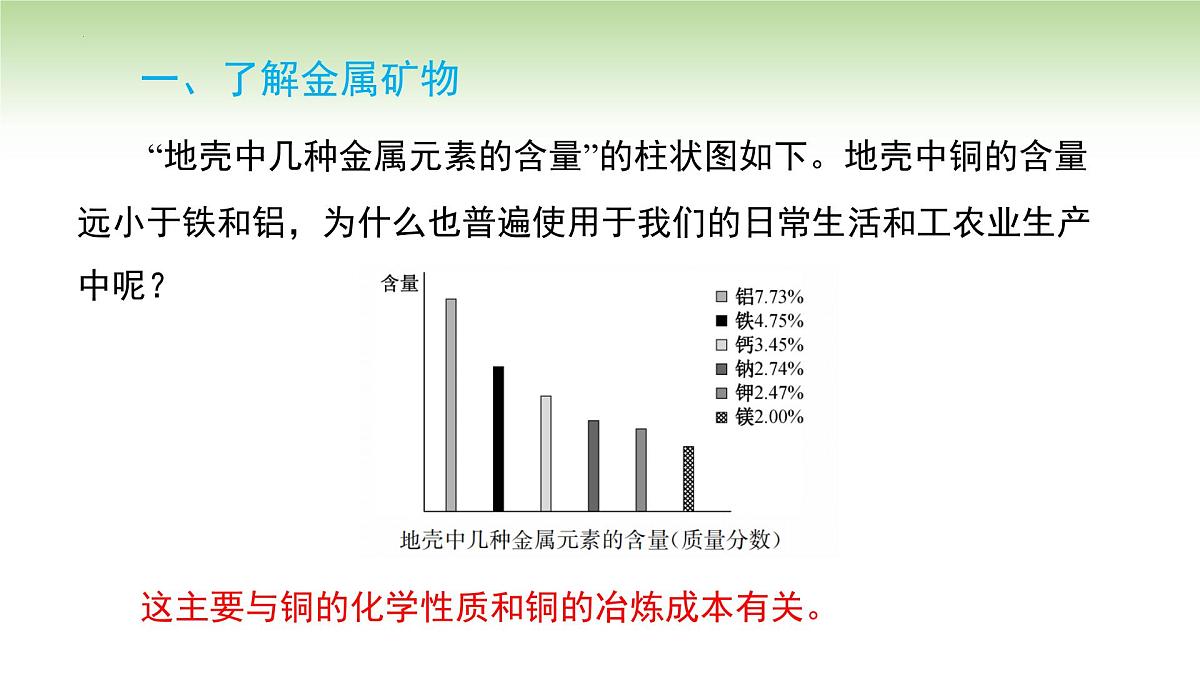 一、了解金属矿物

“地壳中几种金属元素的含量”的柱状图如下。地壳中铜的含量远小于铁和铝，为什么也普遍使用于我们的日常生活和工农业生产中呢？

含量

铝7.73%
铁4.75%
钙3.45%
钠2.74%
钾2.47%
镁2.00%

地壳中几种金属元素的含量(质量分数)

这主要与铜的化学性质和铜的冶炼成本有关。